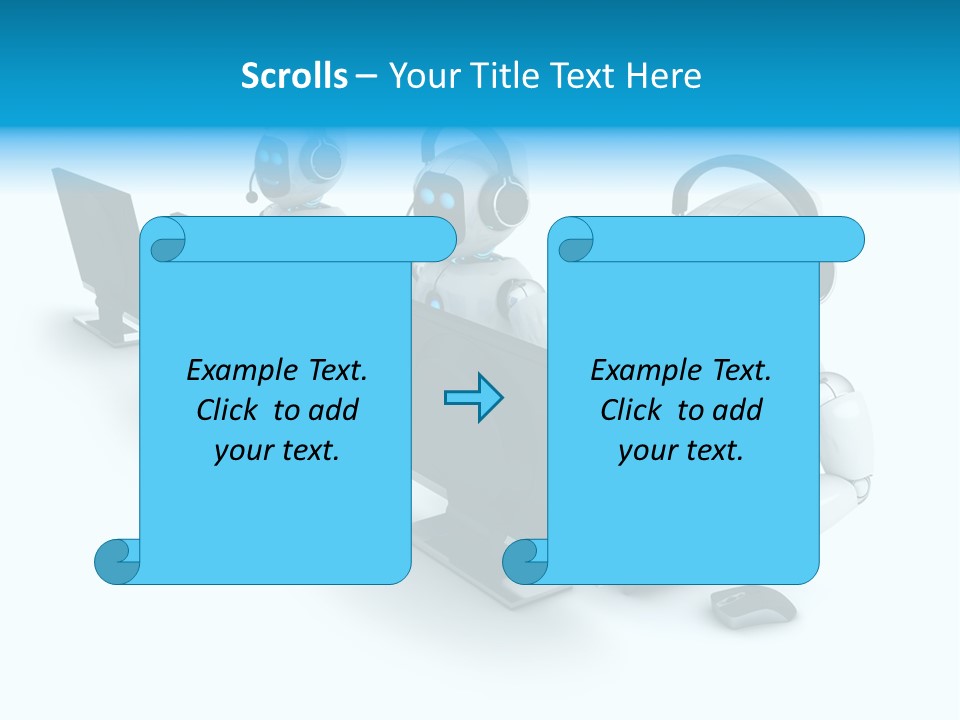 Scrolls – Your Title Text Here

Example Text. Click to add your text.

Example Text. Click to add your text.